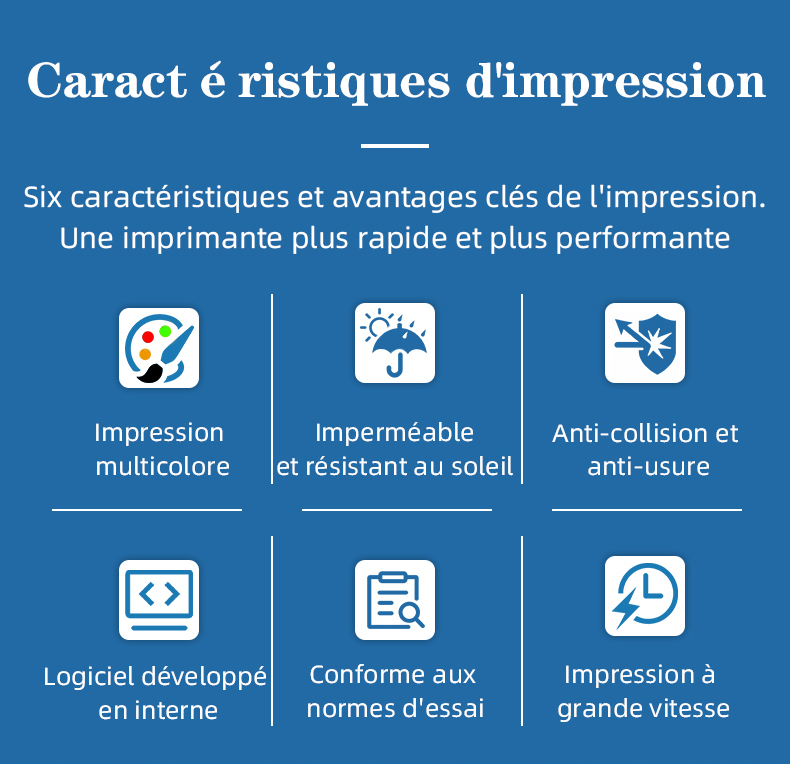 Caract é ristiques d'impression

Six caractéristiques et avantages clés de l'impression. Une imprimante plus rapide et plus performante

Impression multicolore

Imperméable et résistant au soleil

Anti-collision et anti-usure

Logiciel développé en interne

Conforme aux normes d'essai

Impression à grande vitesse